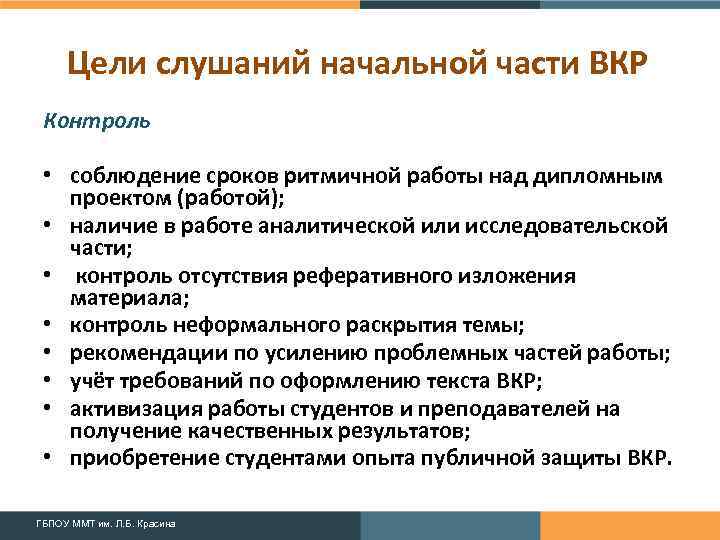 Цели слушаний начальной части ВКР

Контроль

• соблюдение сроков ритмичной работы над дипломным проектом (работой);
• наличие в работе аналитической или исследовательской части;
• контроль отсутствия реферативного изложения материала;
• контроль неформального раскрытия темы;
• рекомендации по усилению проблемных частей работы;
• учёт требований по оформлению текста ВКР;
• активизация работы студентов и преподавателей на получение качественных результатов;
• приобретение студентами опыта публичной защиты ВКР.

ГБПОУ ММТ им. Л.Б. Красина